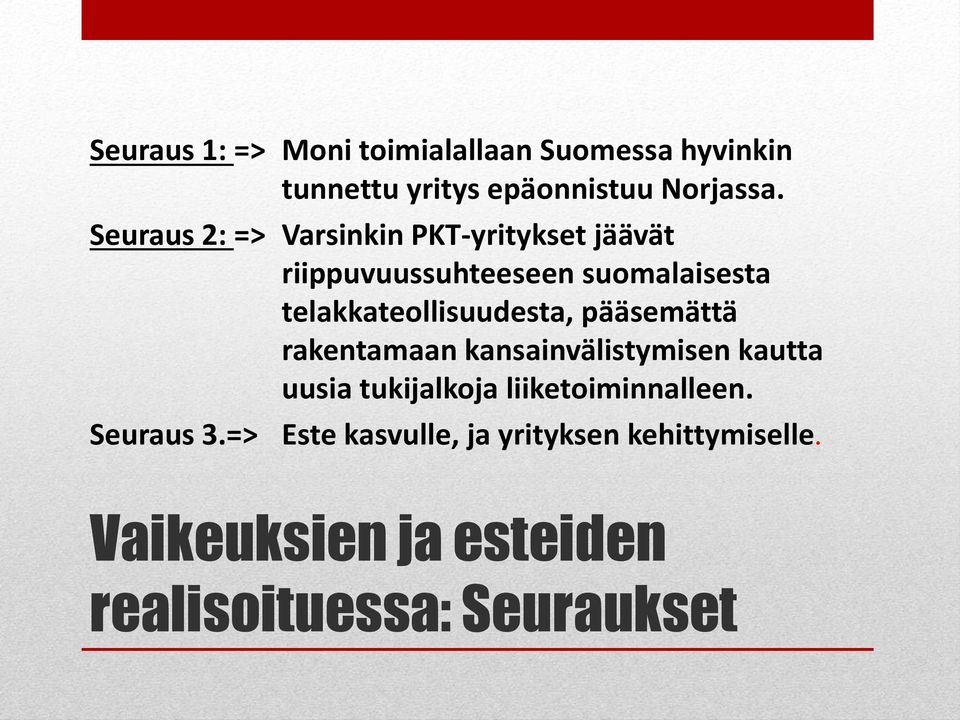 Seuraus 1: => Moni toimialallaan Suomessa hyvinkin tunnettu yritys epäonnistuu Norjassa.

Seuraus 2: => Varsinkin PKT-yritykset jäävät riippuvuussuhteeseen suomalaisesta telakkateollisuudesta, pääsemättä rakentamaan kansainvälistymisen kautta uusia tukijalkoja liiketoiminnalleen.

Seuraus 3.=> Este kasvulle, ja yrityksen kehittymiselle.

Vaikeuksien ja esteiden realisoituessa: Seuraukset